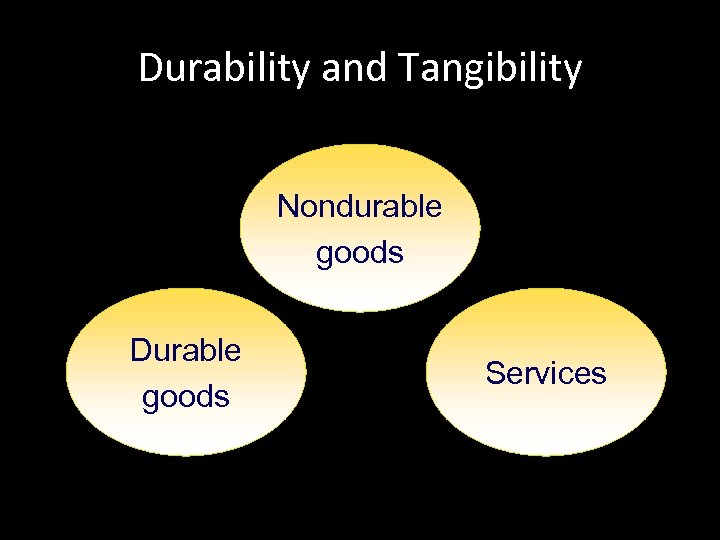 Durability and Tangibility

Nondurable goods

Durable goods

Services